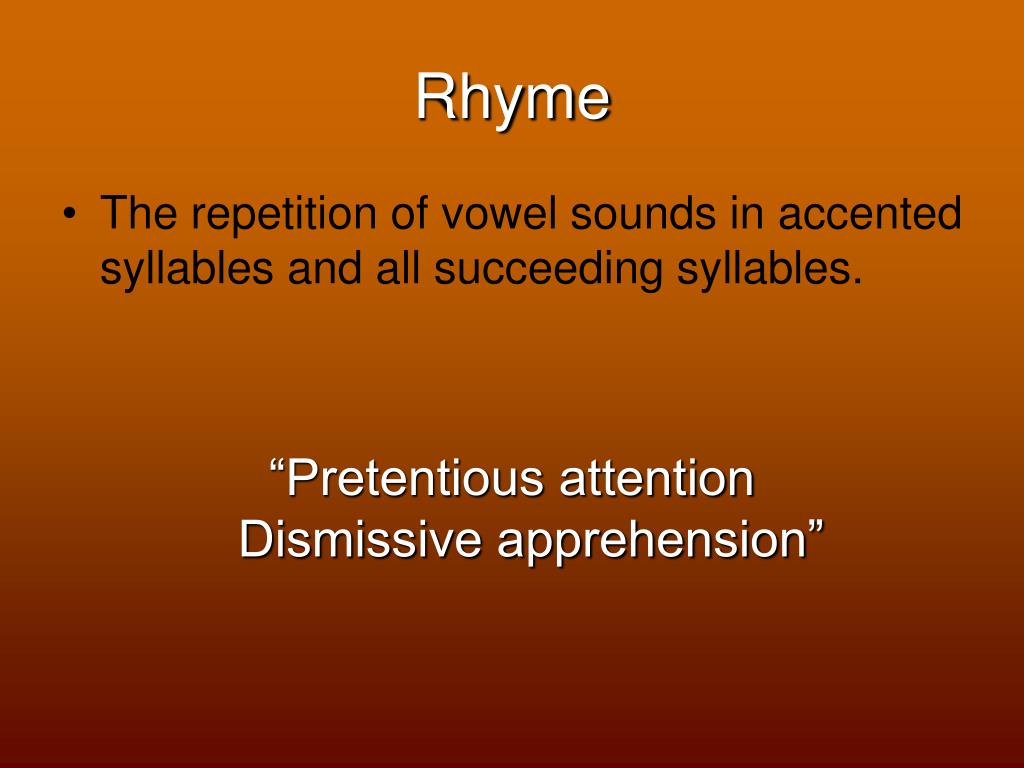 Rhyme

• The repetition of vowel sounds in accented syllables and all succeeding syllables.

“Pretentious attention
Dismissive apprehension”